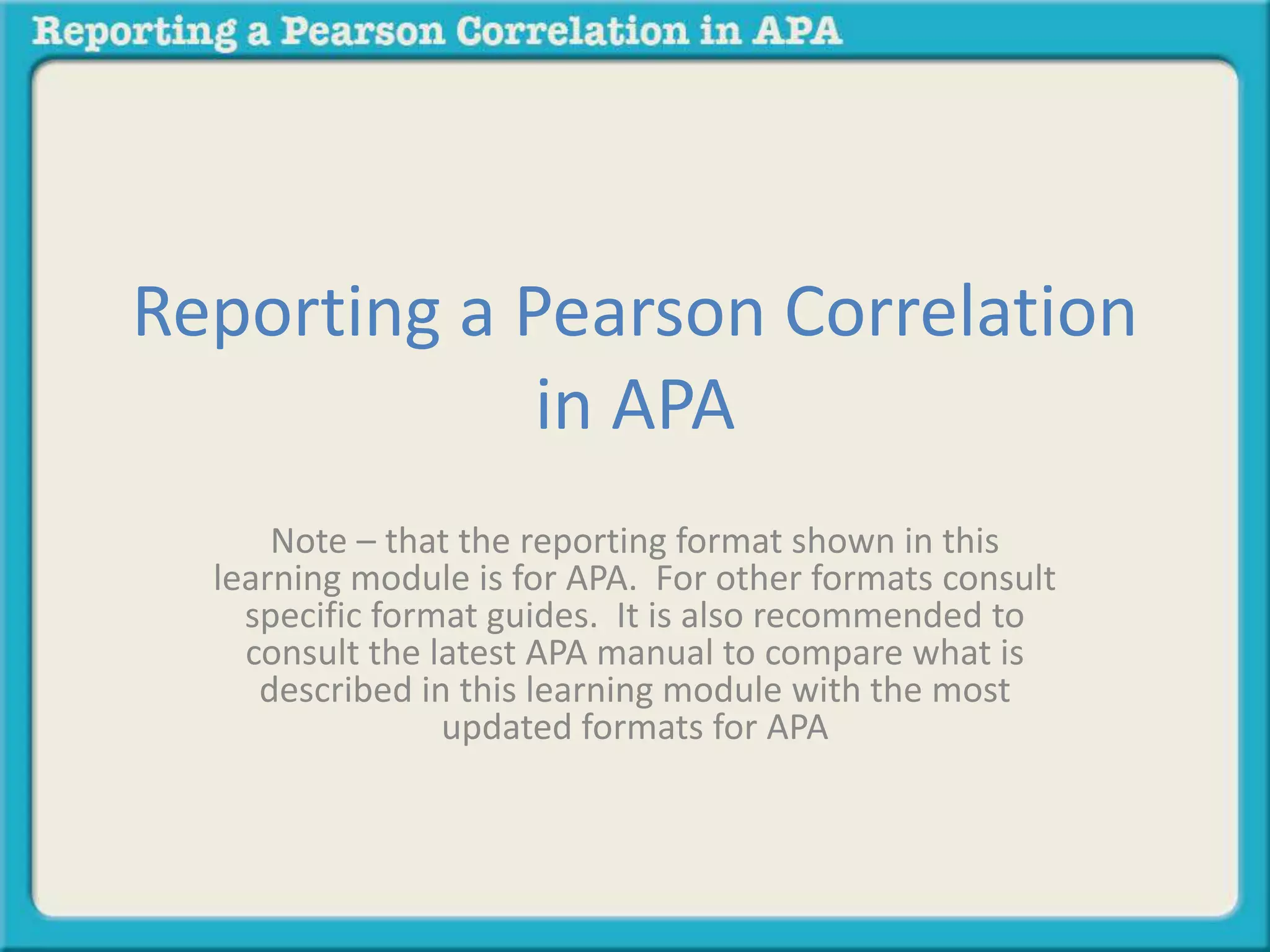 Reporting a Pearson Correlation in APA

Reporting a Pearson Correlation in APA

Note – that the reporting format shown in this learning module is for APA. For other formats consult specific format guides. It is also recommended to consult the latest APA manual to compare what is described in this learning module with the most updated formats for APA